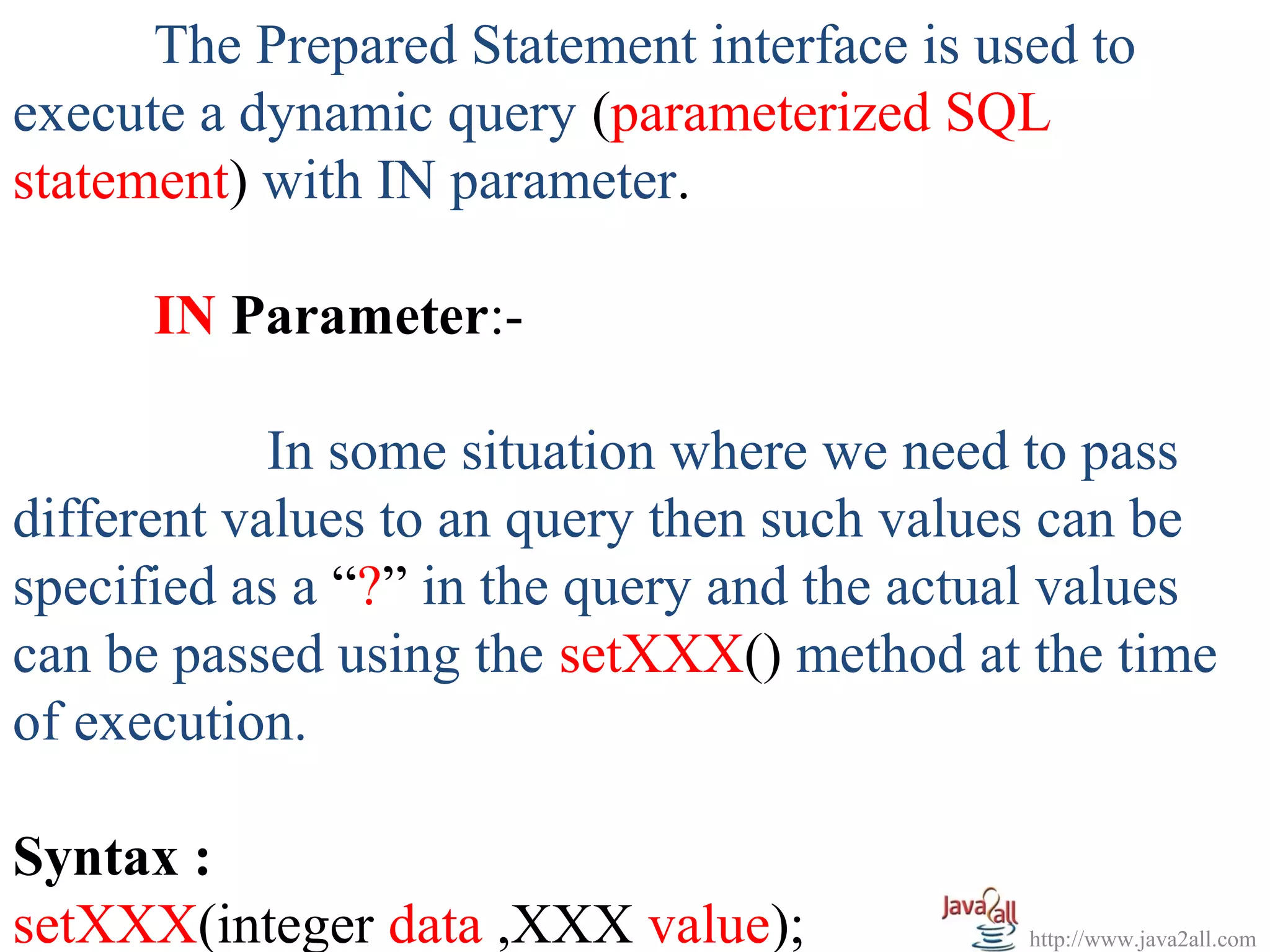 The Prepared Statement interface is used to execute a dynamic query (parameterized SQL statement) with IN parameter.

IN Parameter:-

In some situation where we need to pass different values to an query then such values can be specified as a “?” in the query and the actual values can be passed using the setXXX() method at the time of execution.

Syntax :
setXXX(integer data ,XXX value);

Java2all
http://www.java2all.com